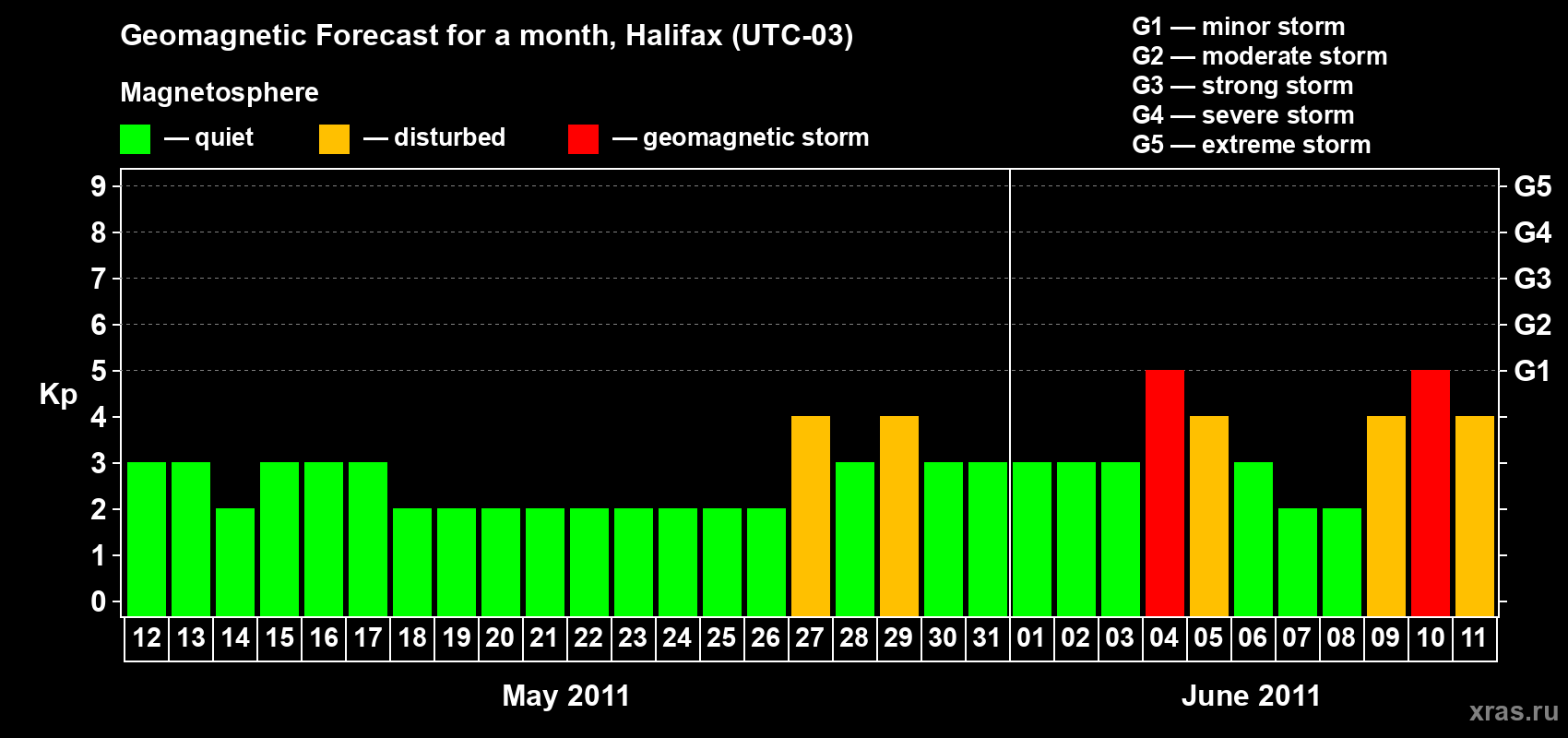 Geomagnetic Forecast for a month, Halifax (UTC-03)

Magnetosphere

— quiet — disturbed — geomagnetic storm

G1 — minor storm
G2 — moderate storm
G3 — strong storm
G4 — severe storm
G5 — extreme storm

Kp

9 8 7 6 5 4 3 2 1 0

G5 G4 G3 G2 G1

12 13 14 15 16 17 18 19 20 21 22 23 24 25 26 27 28 29 30 31 01 02 03 04 05 06 07 08 09 10 11

May 2011

June 2011

xras.ru